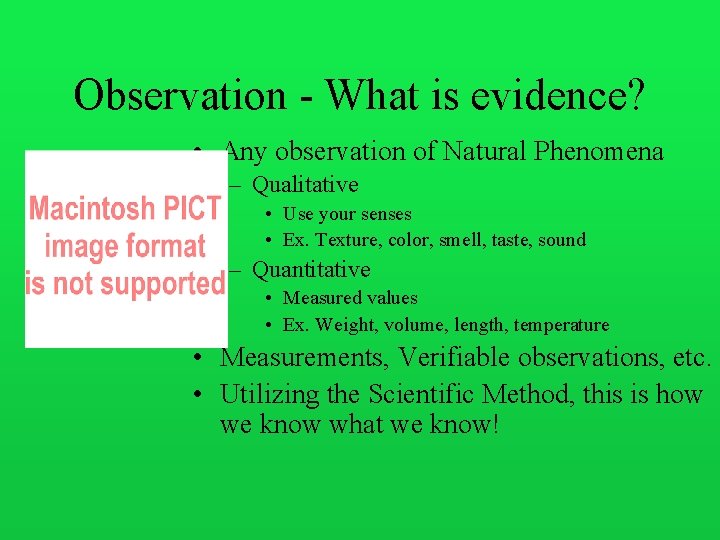 Observation - What is evidence?

Macintosh PICT image format is not supported

• Any observation of Natural Phenomena
– Qualitative
• Use your senses
• Ex. Texture, color, smell, taste, sound
– Quantitative
• Measured values
• Ex. Weight, volume, length, temperature
• Measurements, Verifiable observations, etc.
• Utilizing the Scientific Method, this is how we know what we know!